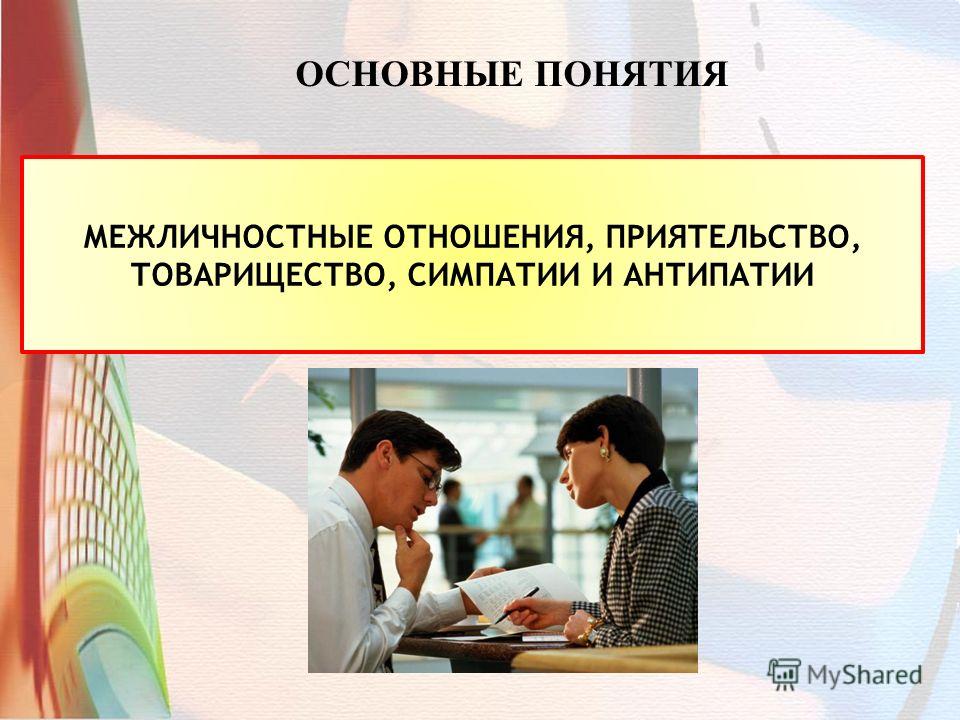 ОСНОВНЫЕ ПОНЯТИЯ

МЕЖЛИЧНОСТНЫЕ ОТНОШЕНИЯ, ПРИЯТЕЛЬСТВО, ТОВАРИЩЕСТВО, СИМПАТИИ И АНТИПАТИИ

MyShared